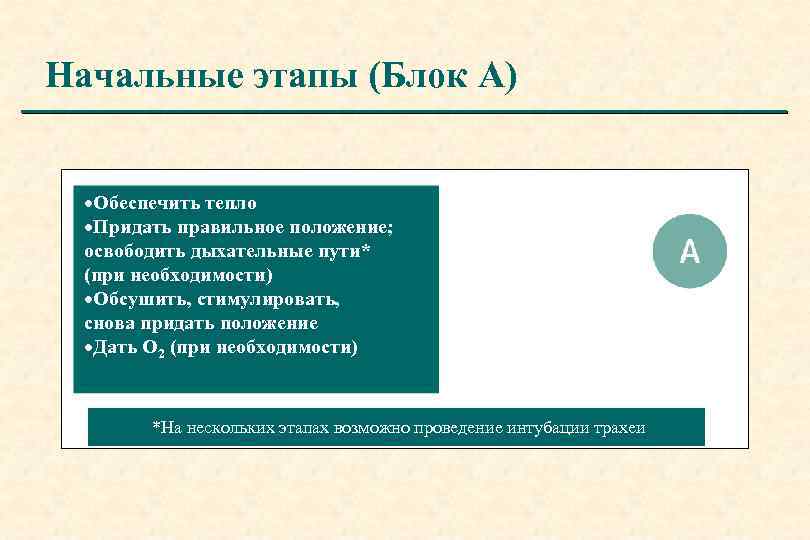 Начальные этапы (Блок А)

•Обеспечить тепло
•Придать правильное положение; освободить дыхательные пути* (при необходимости)
•Обсушить, стимулировать, снова придать положение
•Дать $O_2$ (при необходимости)

A

*На нескольких этапах возможно проведение интубации трахеи